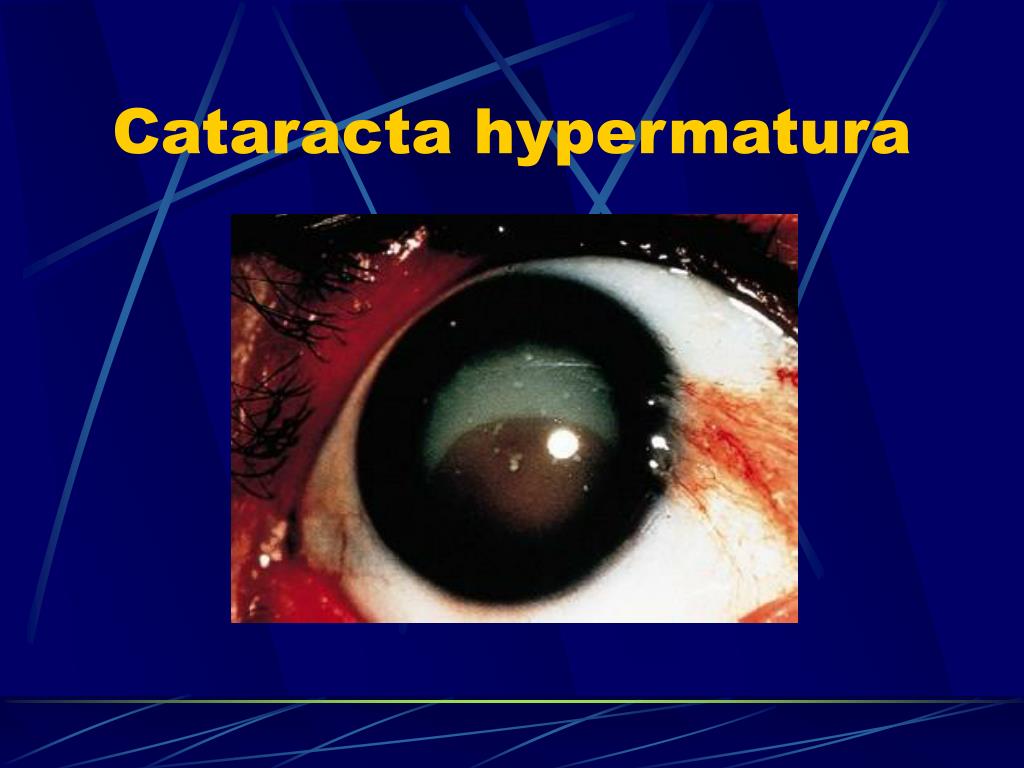 Cataracta hypermatura